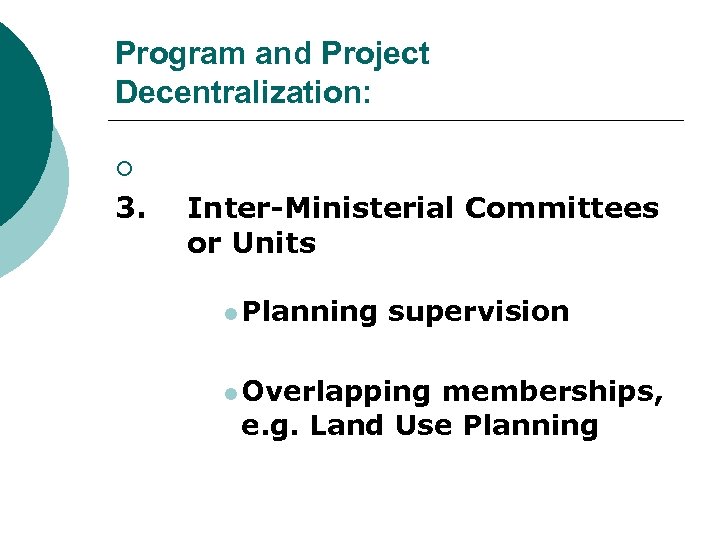 Program and Project Decentralization:

3. Inter-Ministerial Committees or Units

Planning supervision

Overlapping memberships, e.g. Land Use Planning